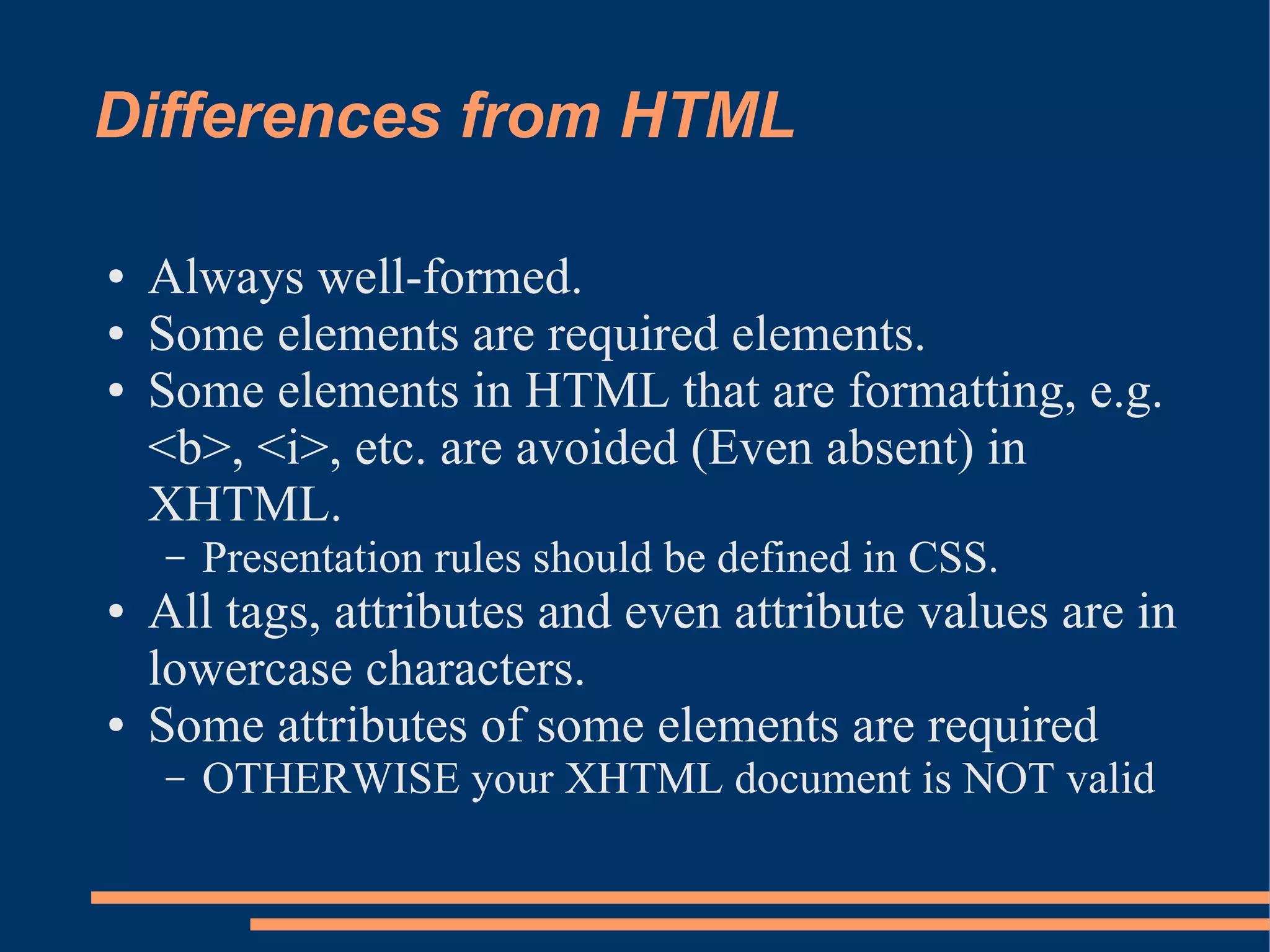 Differences from HTML

• Always well-formed.
• Some elements are required elements.
• Some elements in HTML that are formatting, e.g. <b>, <i>, etc. are avoided (Even absent) in XHTML.
 – Presentation rules should be defined in CSS.
• All tags, attributes and even attribute values are in lowercase characters.
• Some attributes of some elements are required
 – OTHERWISE your XHTML document is NOT valid